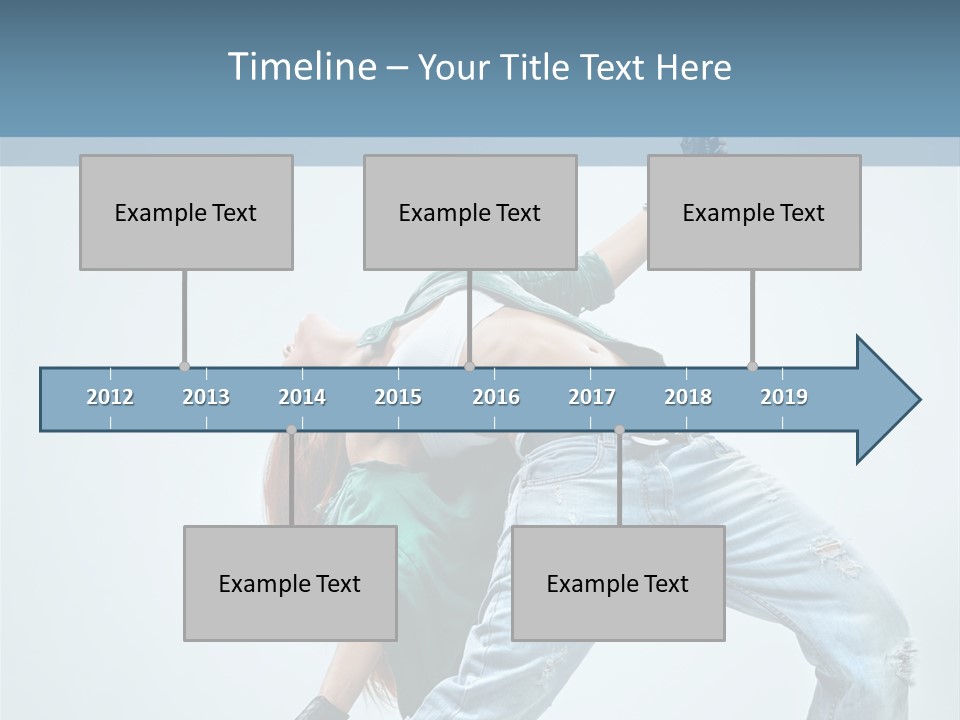 Timeline – Your Title Text Here

Example Text

Example Text

Example Text

2012 2013 2014 2015 2016 2017 2018 2019

Example Text

Example Text